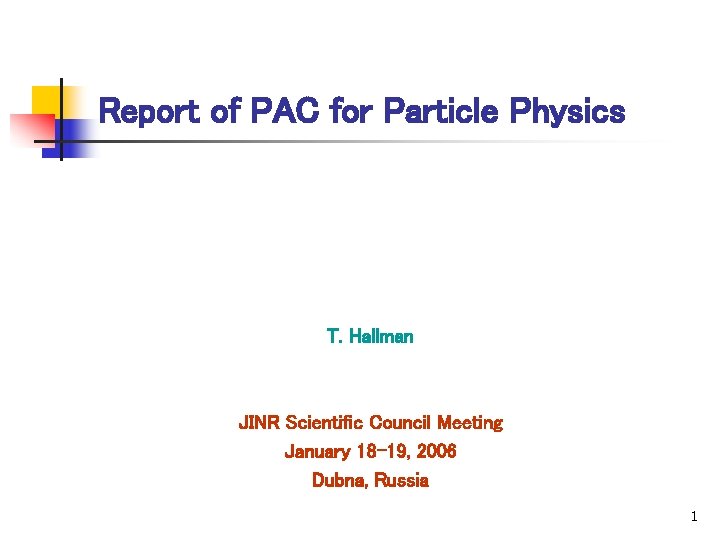 Report of PAC for Particle Physics

T. Hallman

JINR Scientific Council Meeting
January 18-19, 2006
Dubna, Russia

1